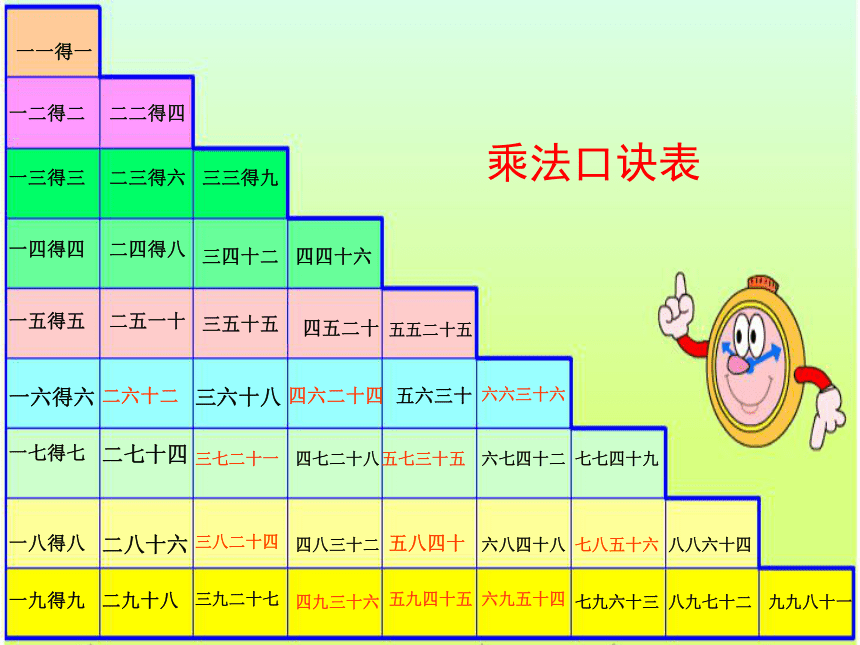 乘法口诀表

| | | | | | | | | |
|---|---|---|---|---|---|---|---|---|
| 一一得一 | | | | | | | | |
| 一二得二 | 二二得四 | | | | | | | |
| 一三得三 | 二三得六 | 三三得九 | | | | | | |
| 一四得四 | 二四得八 | 三四十二 | 四四十六 | | | | | |
| 一五得五 | 二五一十 | 三五十五 | 四五二十 | 五五二十五 | | | | |
| 一六得六 | 二六十二 | 三六十八 | 四六二十四 | 五六三十 | 六六三十六 | | | |
| 一七得七 | 二七十四 | 三七二十一 | 四七二十八 | 五七三十五 | 六七四十二 | 七七四十九 | | |
| 一八得八 | 二八十六 | 三八二十四 | 四八三十二 | 五八四十 | 六八四十八 | 七八五十六 | 八八六十四 | |
| 一九得九 | 二九十八 | 三九二十七 | 四九三十六 | 五九四十五 | 六九五十四 | 七九六十三 | 八九七十二 | 九九八十一 |